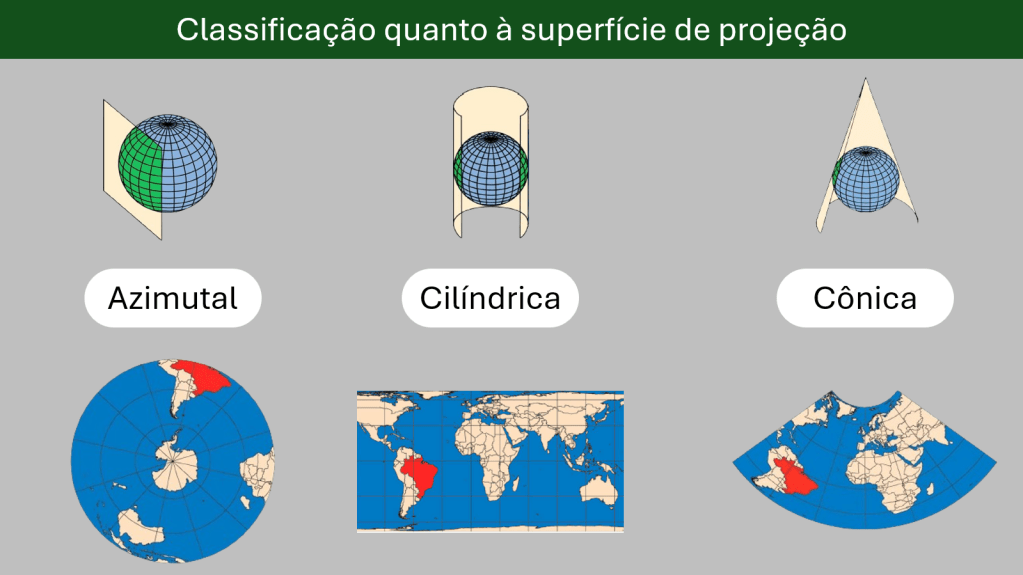 Classificação quanto à superfície de projeção

Azimutal

Cilíndrica

Cônica